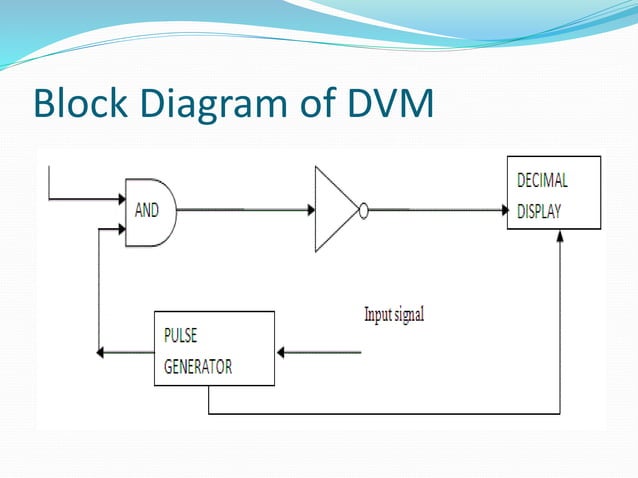 Block Diagram of DVM

AND

DECIMAL DISPLAY

Input signal

PULSE GENERATOR